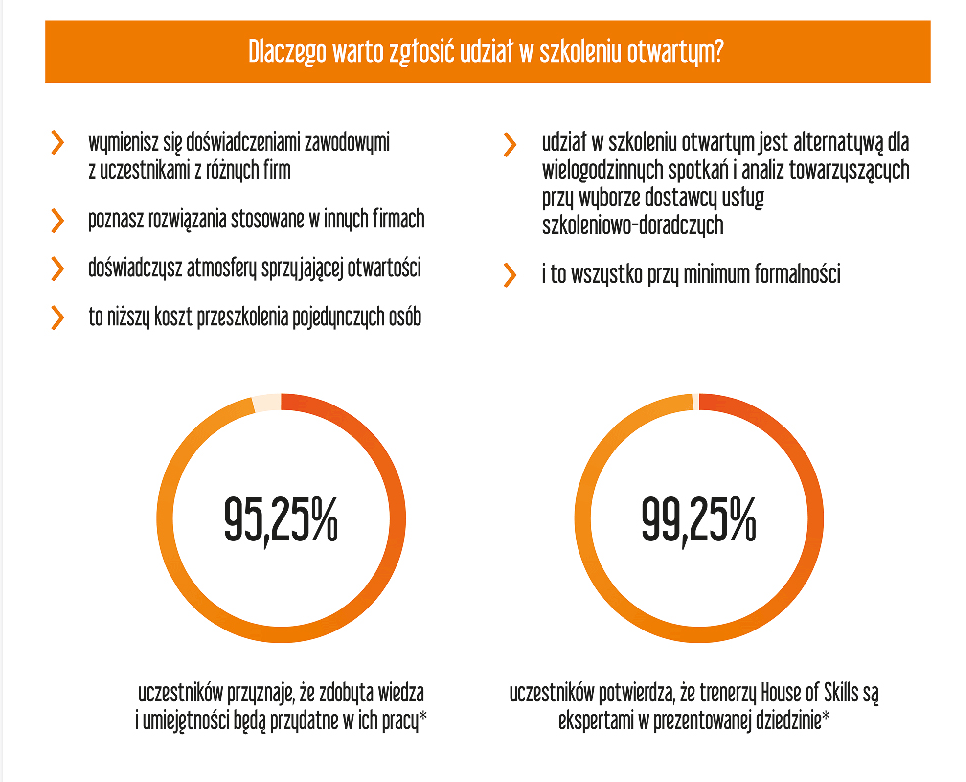 Dlaczego warto zgłosić udział w szkoleniu otwartym?

wymienisz się doświadczeniami zawodowymi z uczestnikami z różnych firm

poznasz rozwiązania stosowane w innych firmach

doświadczysz atmosfery sprzyjającej otwartości

to niższy koszt przeszkolenia pojedynczych osób

udział w szkoleniu otwartym jest alternatywą dla wielogodzinnych spotkań i analiz towarzyszących przy wyborze dostawcy usług szkoleniowo-doradczych

i to wszystko przy minimum formalności

95,25%

uczestników przyznaje, że zdobyta wiedza i umiejętności będą przydatne w ich pracy*

99,25%

uczestników potwierdza, że trenerzy House of Skills są ekspertami w prezentowanej dziedzinie*